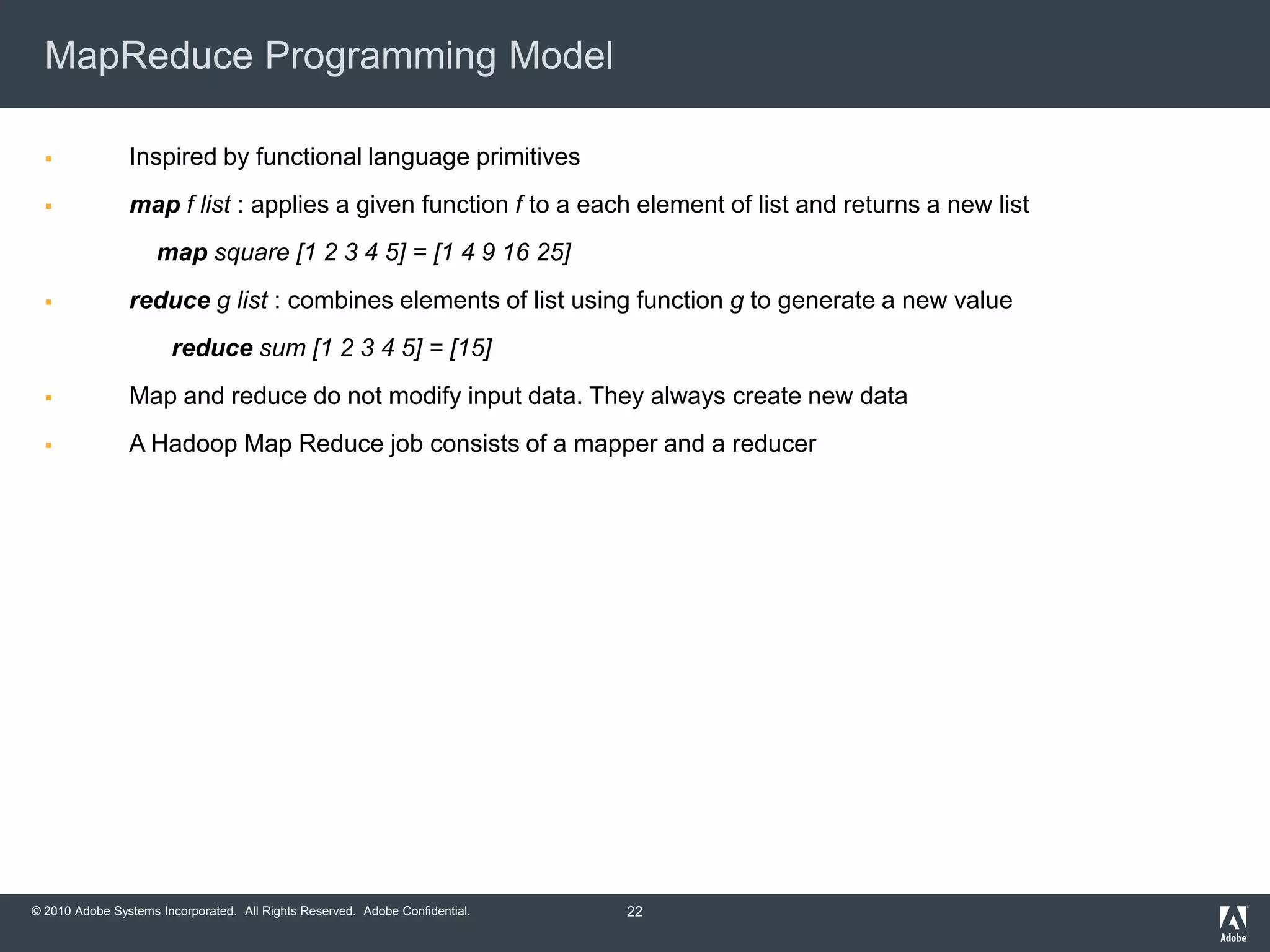 MapReduce Programming Model

▪ Inspired by functional language primitives

▪ map f list : applies a given function f to a each element of list and returns a new list

map square [1 2 3 4 5] = [1 4 9 16 25]

▪ reduce g list : combines elements of list using function g to generate a new value

reduce sum [1 2 3 4 5] = [15]

▪ Map and reduce do not modify input data. They always create new data

▪ A Hadoop Map Reduce job consists of a mapper and a reducer

© 2010 Adobe Systems Incorporated. All Rights Reserved. Adobe Confidential.

22

Adobe